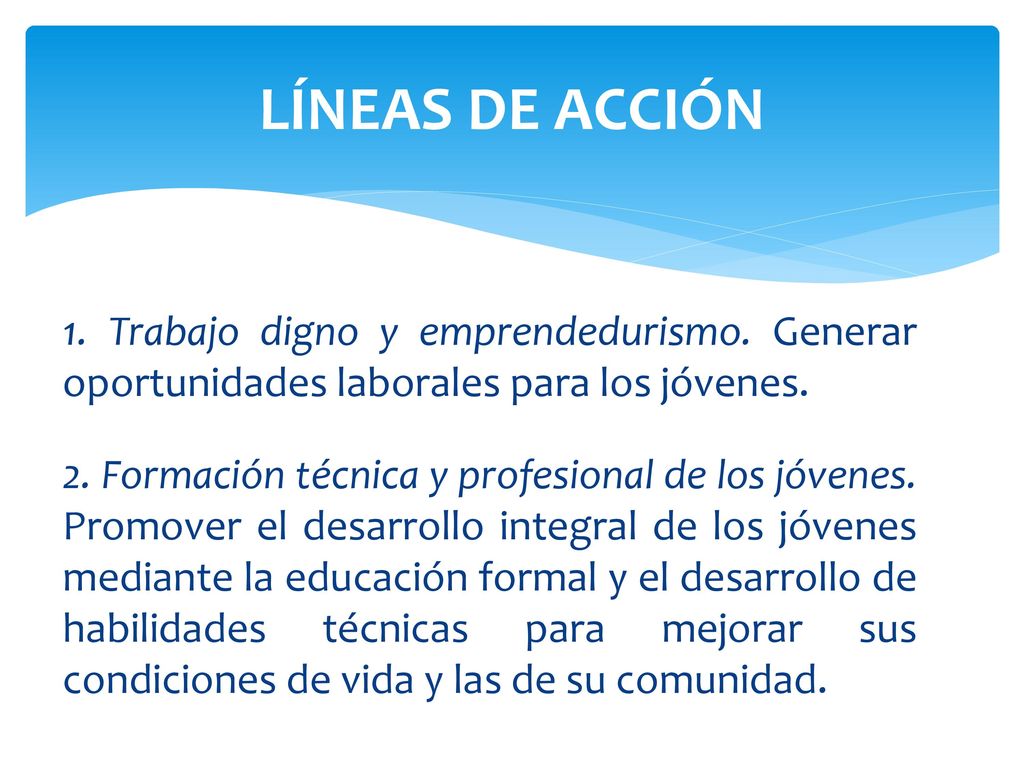 LÍNEAS DE ACCIÓN

1. Trabajo digno y emprendedurismo. Generar oportunidades laborales para los jóvenes.

2. Formación técnica y profesional de los jóvenes. Promover el desarrollo integral de los jóvenes mediante la educación formal y el desarrollo de habilidades técnicas para mejorar sus condiciones de vida y las de su comunidad.